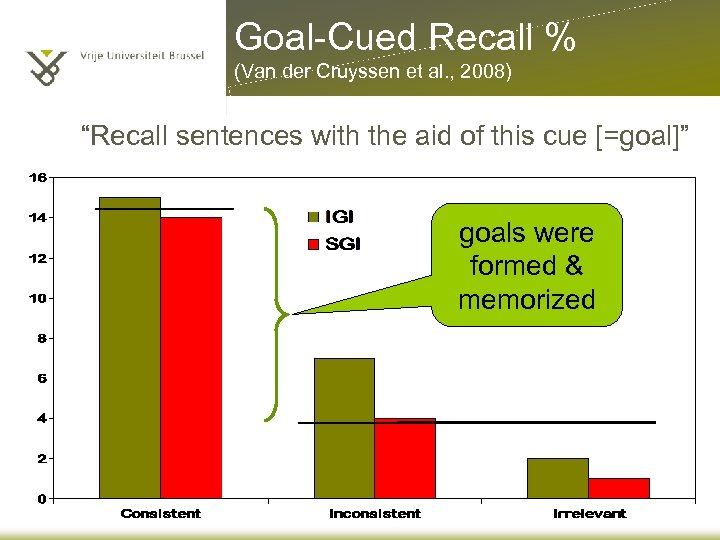 Vrije Universiteit Brussel

Goal-Cued Recall %
(Van der Cruyssen et al., 2008)

“Recall sentences with the aid of this cue [=goal]”

16
14
12
10
8
6
4
2
0

IGI
SGI

goals were formed & memorized

Consistent
Inconsistent
Irrelevant